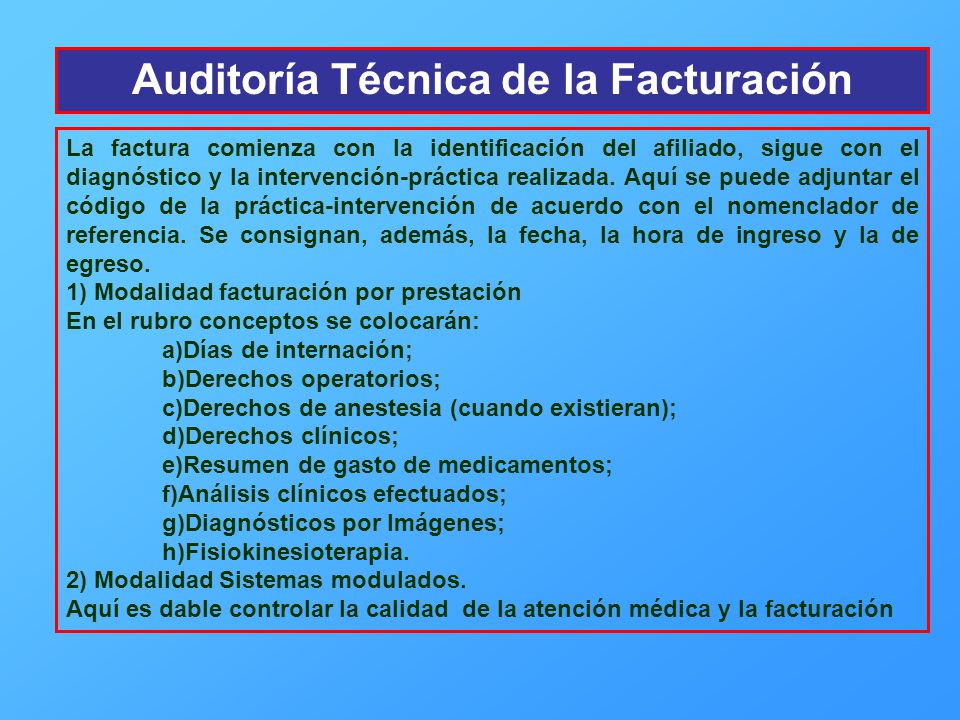 Auditoría Técnica de la Facturación

La factura comienza con la identificación del afiliado, sigue con el diagnóstico y la intervención-práctica realizada. Aquí se puede adjuntar el código de la práctica-intervención de acuerdo con el nomenclador de referencia. Se consignan, además, la fecha, la hora de ingreso y la de egreso.
1) Modalidad facturación por prestación
En el rubro conceptos se colocarán:
a)Días de internación;
b)Derechos operatorios;
c)Derechos de anestesia (cuando existieran);
d)Derechos clínicos;
e)Resumen de gasto de medicamentos;
f)Análisis clínicos efectuados;
g)Diagnósticos por Imágenes;
h)Fisiokinesioterapia.
2) Modalidad Sistemas modulados.
Aquí es dable controlar la calidad de la atención médica y la facturación